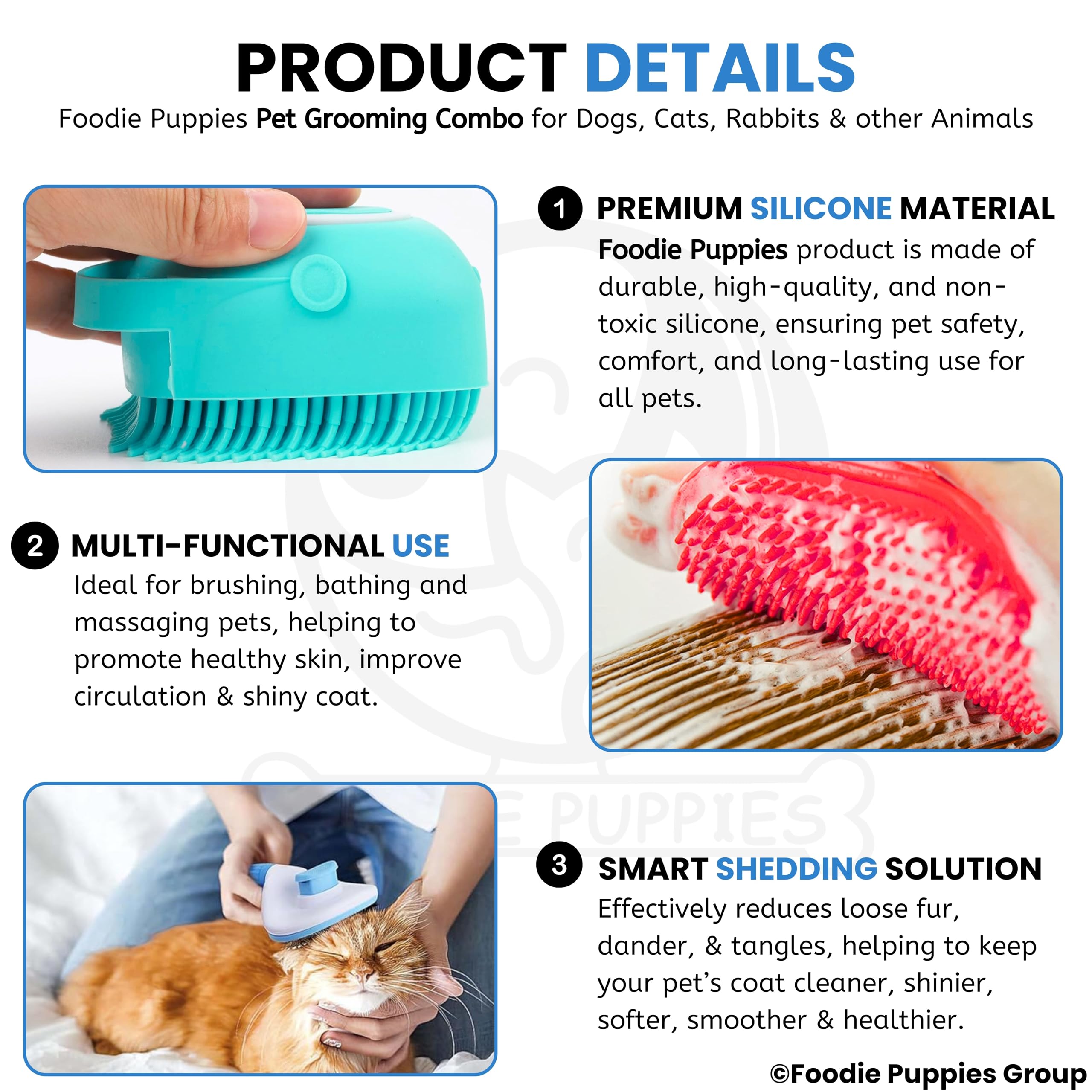 PRODUCT DETAILS
Foodie Puppies Pet Grooming Combo for Dogs, Cats, Rabbits & other Animals

1 PREMIUM SILICONE MATERIAL
Foodie Puppies product is made of durable, high-quality, and non-toxic silicone, ensuring pet safety, comfort, and long-lasting use for all pets.

2 MULTI-FUNCTIONAL USE
Ideal for brushing, bathing and massaging pets, helping to promote healthy skin, improve circulation & shiny coat.

E PUPPIES

3 SMART SHEDDING SOLUTION
Effectively reduces loose fur, dander, & tangles, helping to keep your pet's coat cleaner, shinier, softer, smoother & healthier.

©Foodie Puppies Group